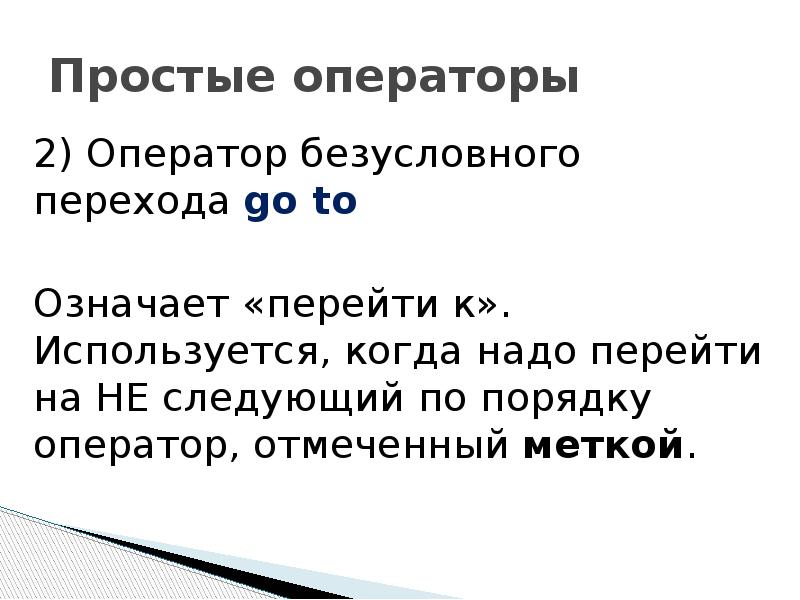 Простые операторы

2) Оператор безусловного перехода go to

Означает «перейти к». Используется, когда надо перейти на НЕ следующий по порядку оператор, отмеченный меткой.